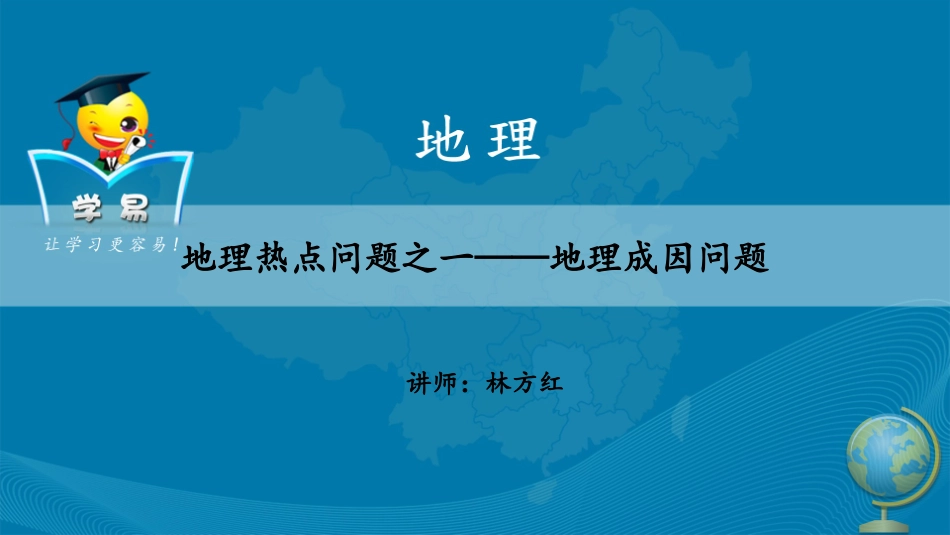 学易
让学习更容易!

地 理

地理热点问题之一——地理成因问题

讲师：林方红